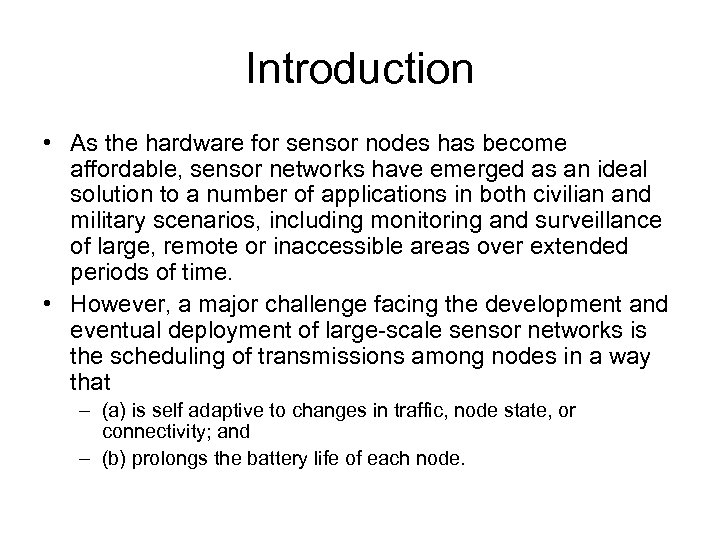 Introduction

• As the hardware for sensor nodes has become affordable, sensor networks have emerged as an ideal solution to a number of applications in both civilian and military scenarios, including monitoring and surveillance of large, remote or inaccessible areas over extended periods of time.

• However, a major challenge facing the development and eventual deployment of large-scale sensor networks is the scheduling of transmissions among nodes in a way that

– (a) is self adaptive to changes in traffic, node state, or connectivity; and

– (b) prolongs the battery life of each node.